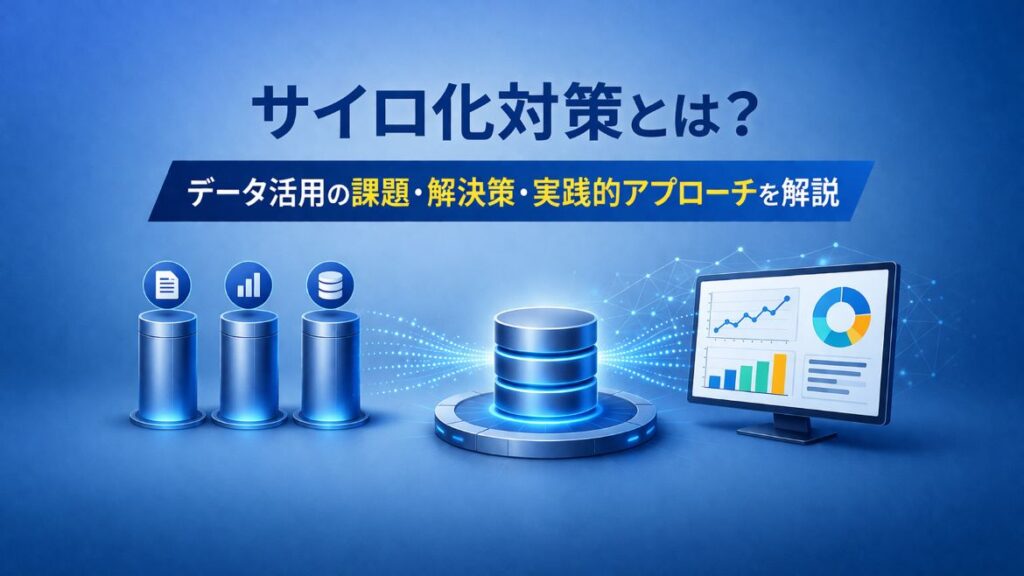 サイロ化対策とは？

データ活用の課題・解決策・実践的アプローチを解説